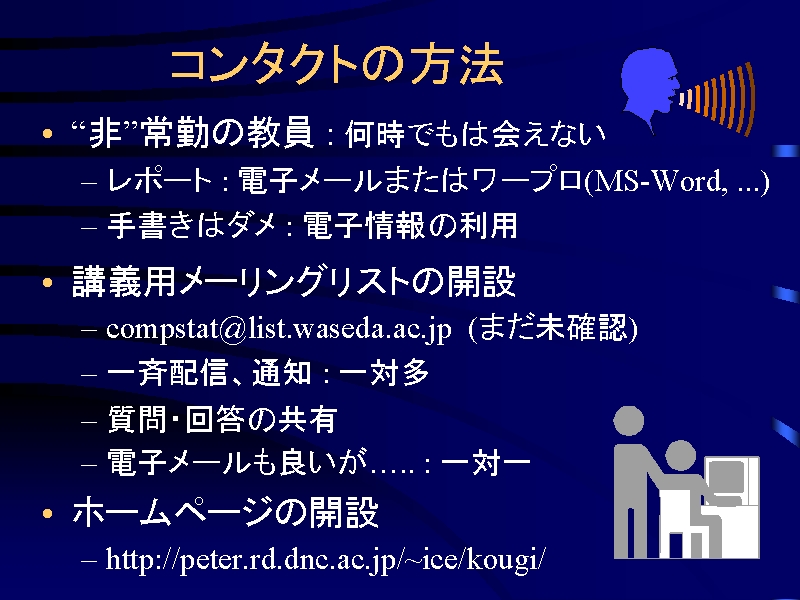 コンタクトの方法

• “非”常勤の教員：何時でもは会えない
– レポート：電子メールまたはワープロ(MS-Word, ...)
– 手書きはダメ：電子情報の利用

• 講義用メーリングリストの開設
– compstat@list.waseda.ac.jp (まだ未確認)
– 一斉配信、通知：一対多
– 質問・回答の共有
– 電子メールも良いが…..：一対一

• ホームページの開設
– http://peter.rd.dnc.ac.jp/~ice/kougi/